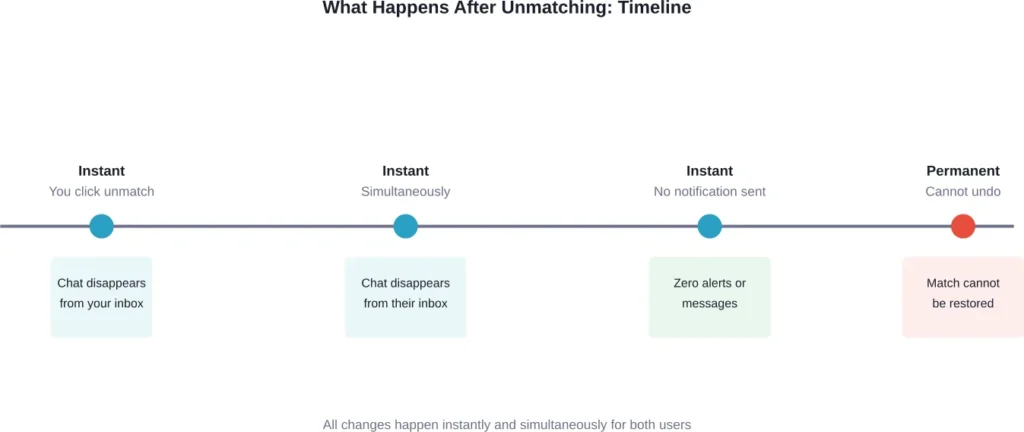 What Happens After Unmatching: Timeline

Instant
You click unmatch

Chat disappears from your inbox

Instant
Simultaneously

Chat disappears from their inbox

Instant
No notification sent

Zero alerts or messages

Permanent
Cannot undo

Match cannot be restored

All changes happen instantly and simultaneously for both users